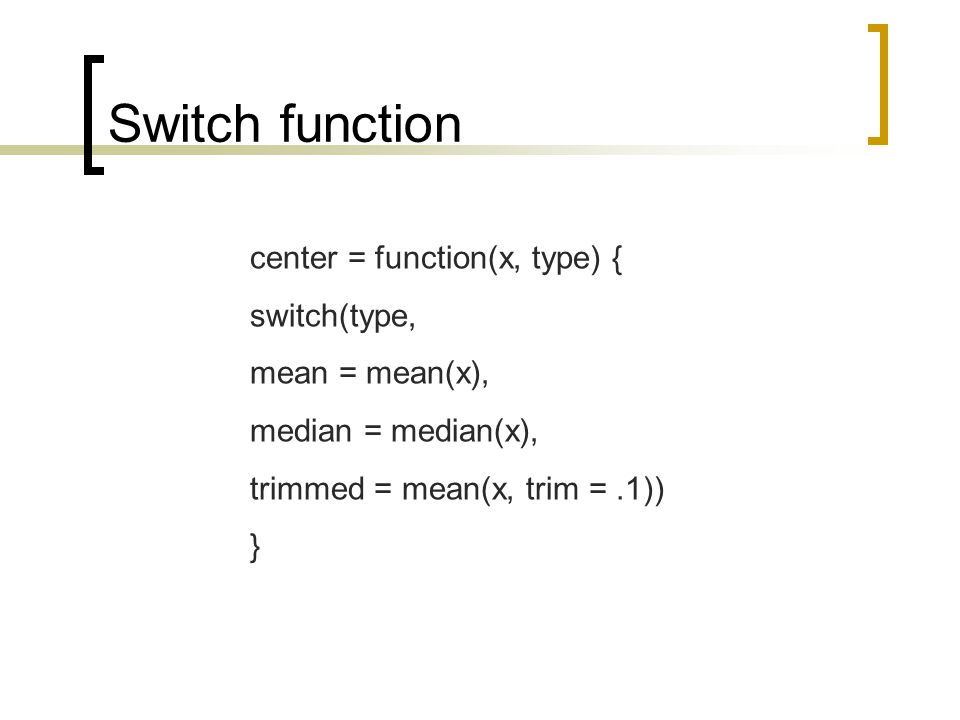 Switch function

center = function(x, type) {
switch(type,
mean = mean(x),
median = median(x),
trimmed = mean(x, trim = .1))
}